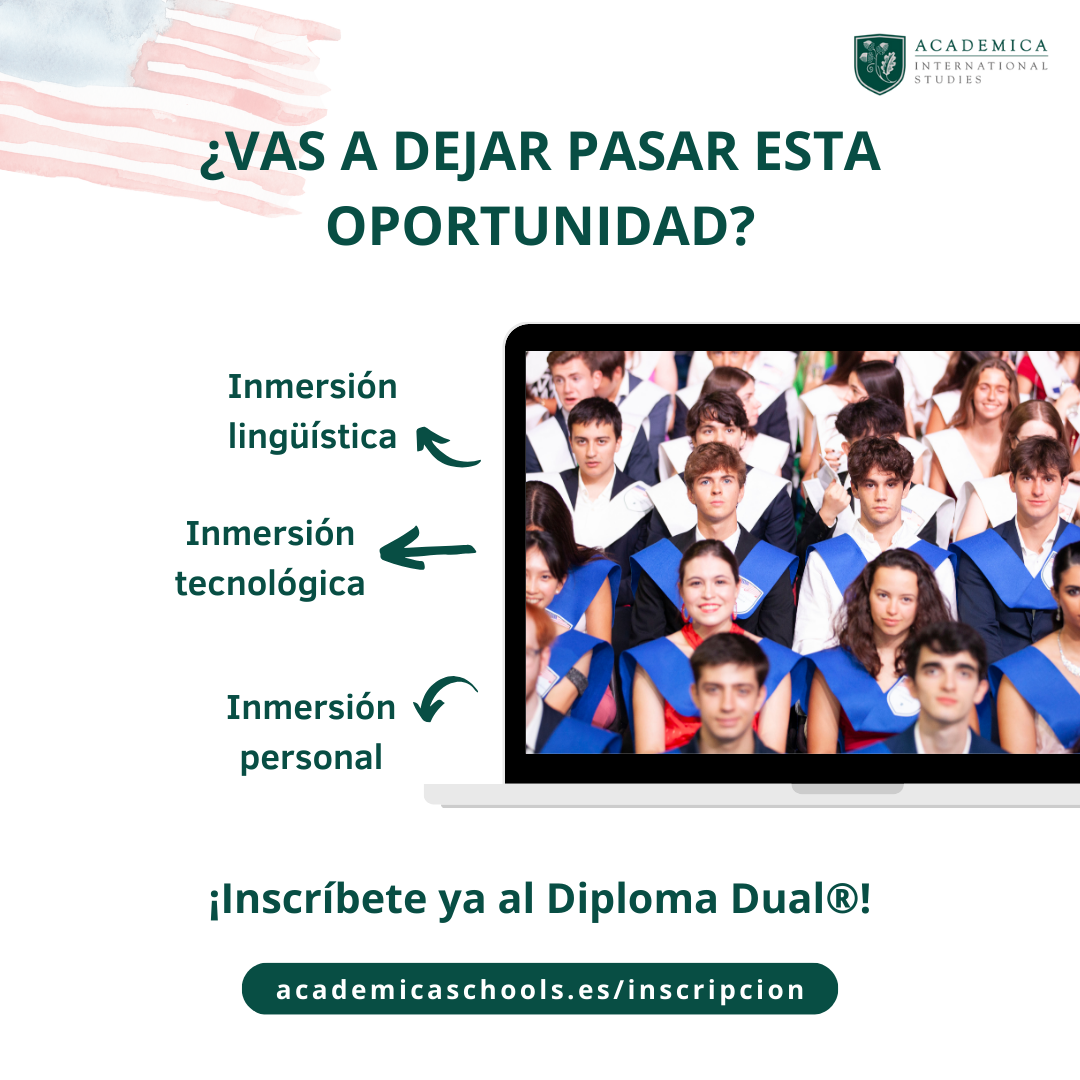 ACADEMICA
INTERNATIONAL
STUDIES

¿VAS A DEJAR PASAR ESTA OPORTUNIDAD?

Inmersión lingüística

Inmersión tecnológica

Inmersión personal

¡Inscríbete ya al Diploma Dual®!

academicaschools.es/inscripcion